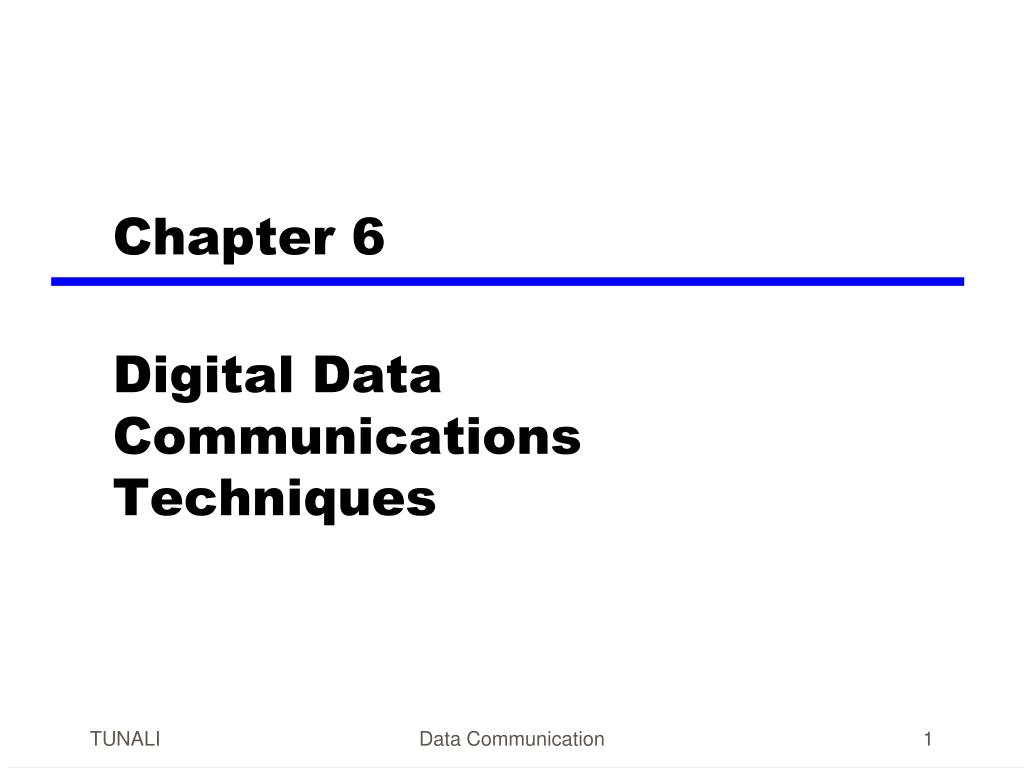 Chapter 6

Digital Data Communications Techniques

TUNALI

Data Communication

1